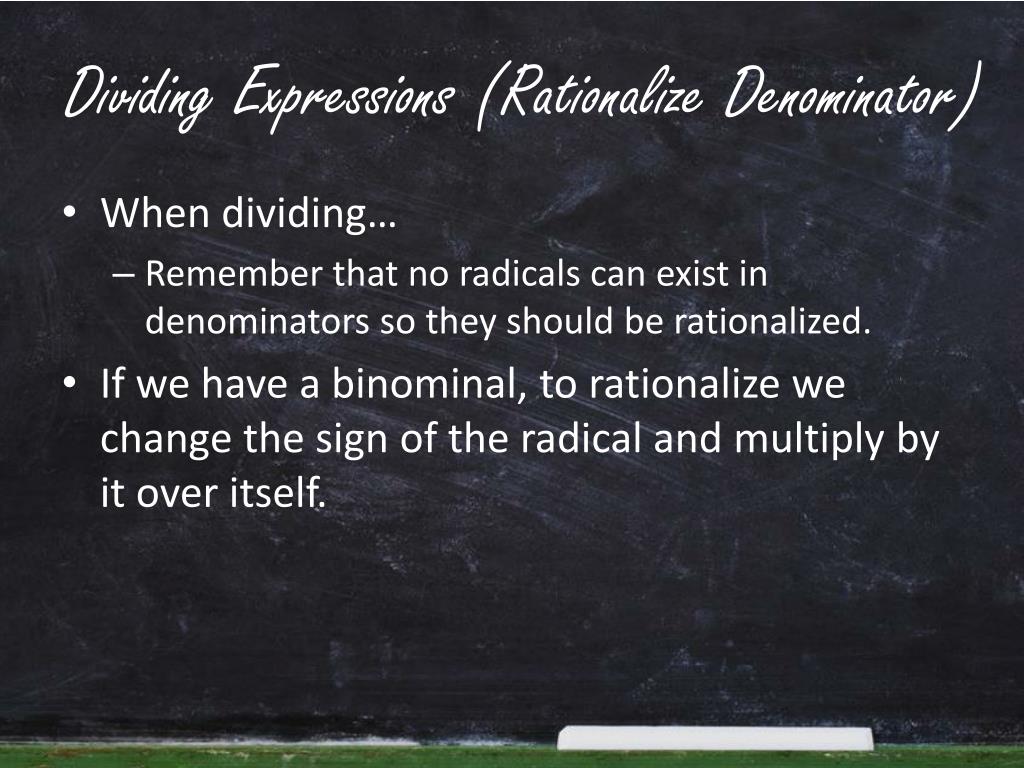 Dividing Expressions (Rationalize Denominator)

• When dividing…
– Remember that no radicals can exist in denominators so they should be rationalized.

• If we have a binominal, to rationalize we change the sign of the radical and multiply by it over itself.